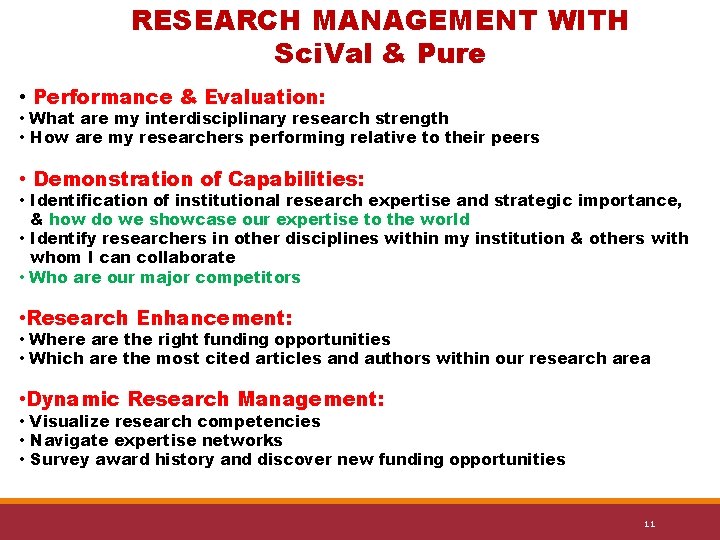 RESEARCH MANAGEMENT WITH SciVal & Pure

• Performance & Evaluation:
• What are my interdisciplinary research strength
• How are my researchers performing relative to their peers

• Demonstration of Capabilities:
• Identification of institutional research expertise and strategic importance, & how do we showcase our expertise to the world
• Identify researchers in other disciplines within my institution & others with whom I can collaborate
• Who are our major competitors

•Research Enhancement:
• Where are the right funding opportunities
• Which are the most cited articles and authors within our research area

•Dynamic Research Management:
• Visualize research competencies
• Navigate expertise networks
• Survey award history and discover new funding opportunities

11